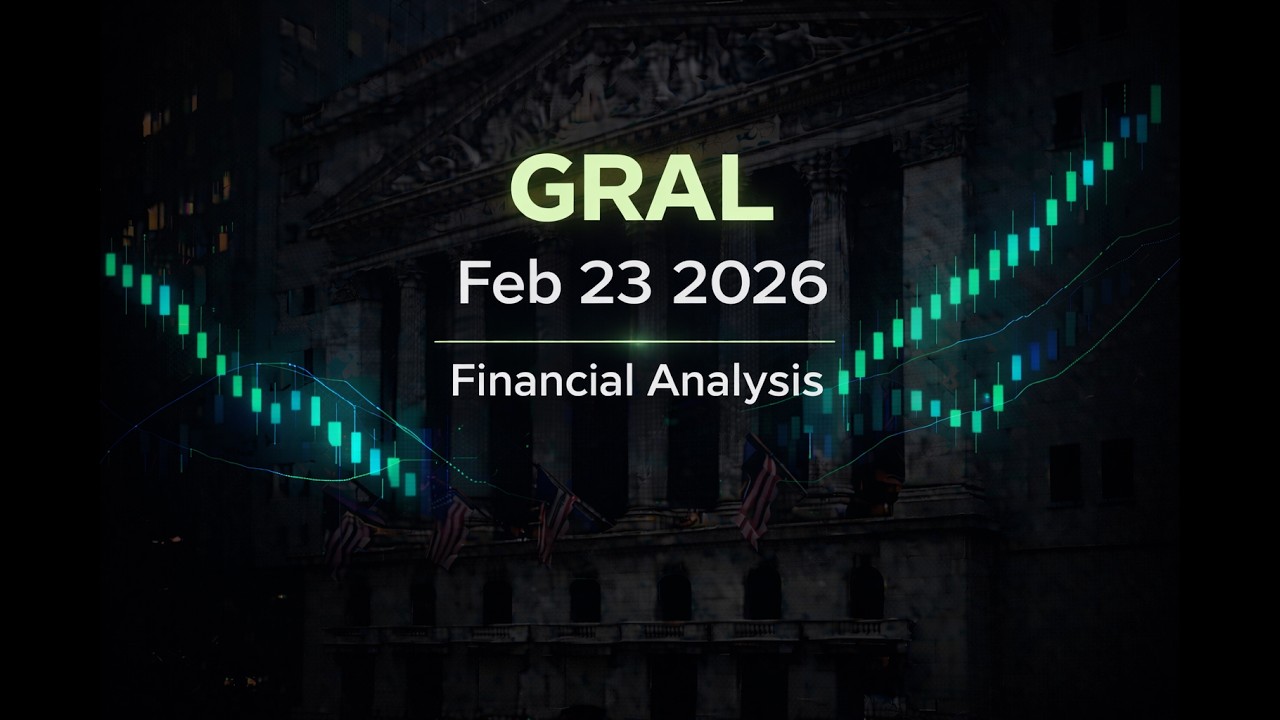 GRAL

Feb 23 2026

Financial Analysis